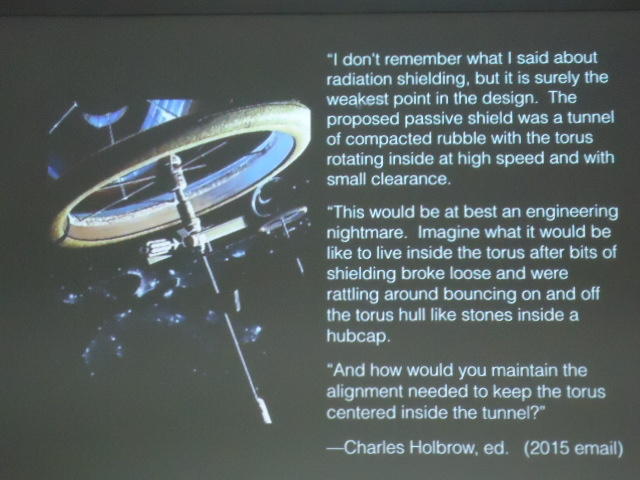 "I don't remember what I said about radiation shielding, but it is surely the weakest point in the design. The proposed passive shield was a tunnel of compacted rubble with the torus rotating inside at high speed and with small clearance.

"This would be at best an engineering nightmare. Imagine what it would be like to live inside the torus after bits of shielding broke loose and were rattling around bouncing on and off the torus hull like stones inside a hubcap.

"And how would you maintain the alignment needed to keep the torus centered inside the tunnel?"

—Charles Holbrow, ed. (2015 email)